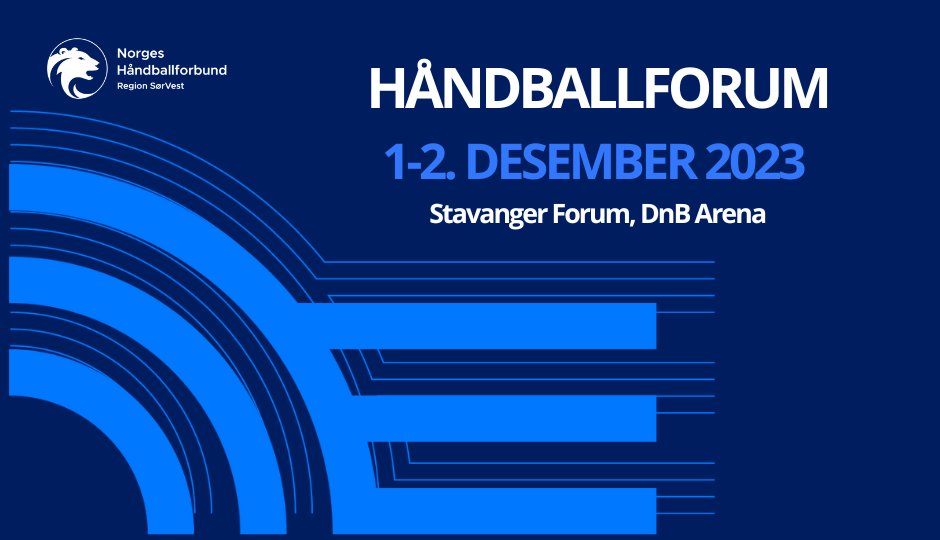 Norges
Håndballforbund
Region SørVest

HÅNDBALLFORUM

1-2. DESEMBER 2023

Stavanger Forum, DnB Arena